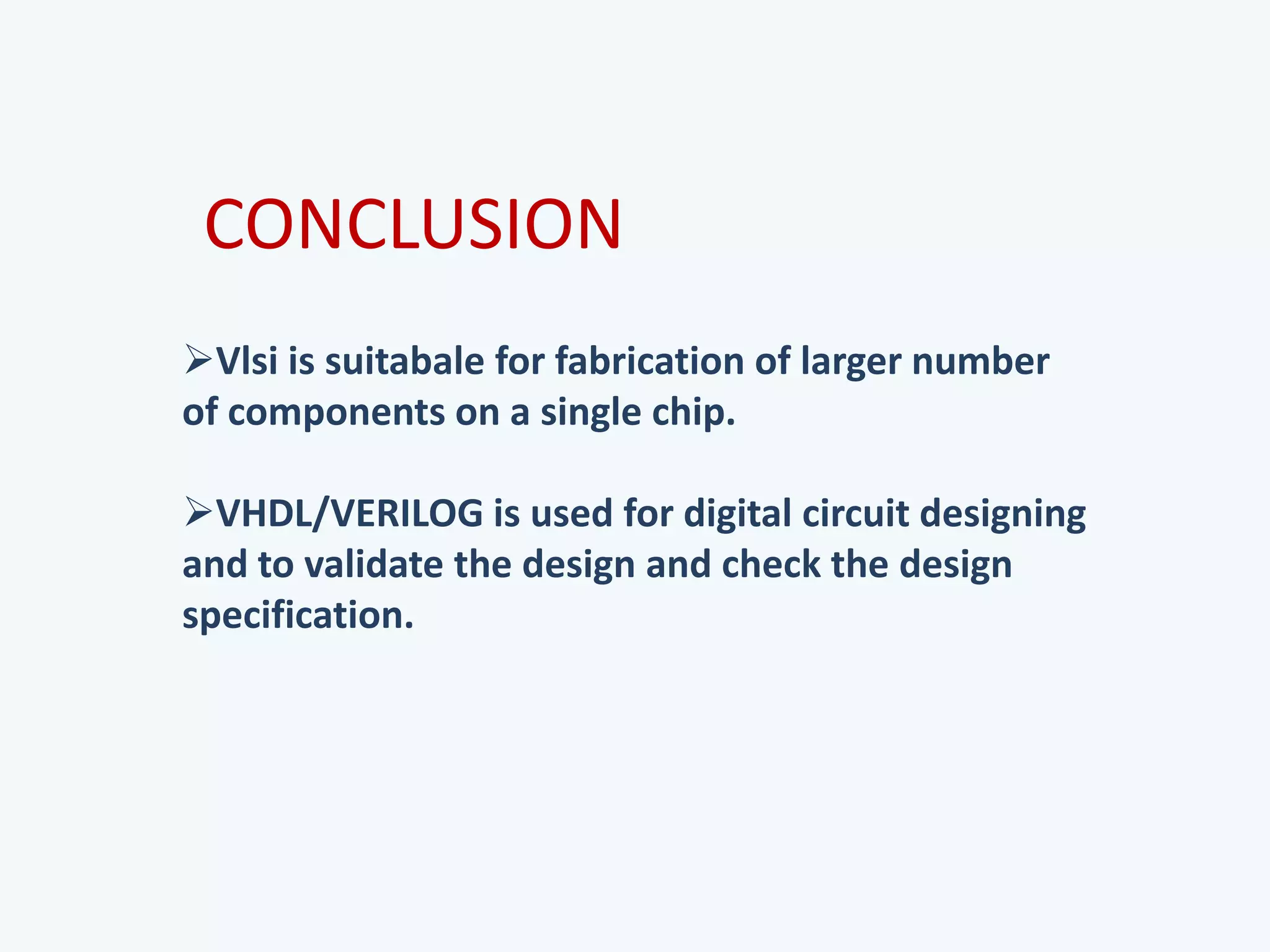 CONCLUSION

➢Vlsi is suitabale for fabrication of larger number of components on a single chip.

➢VHDL/VERILOG is used for digital circuit designing and to validate the design and check the design specification.